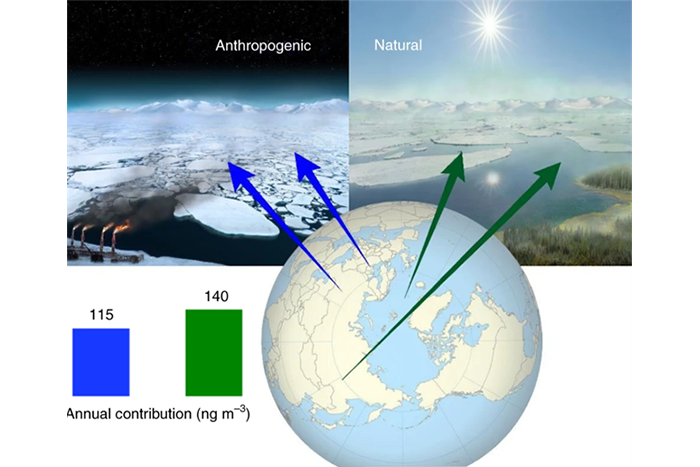 Anthropogenic

Natural

115

140

Annual contribution (ng $m^{-3}$)